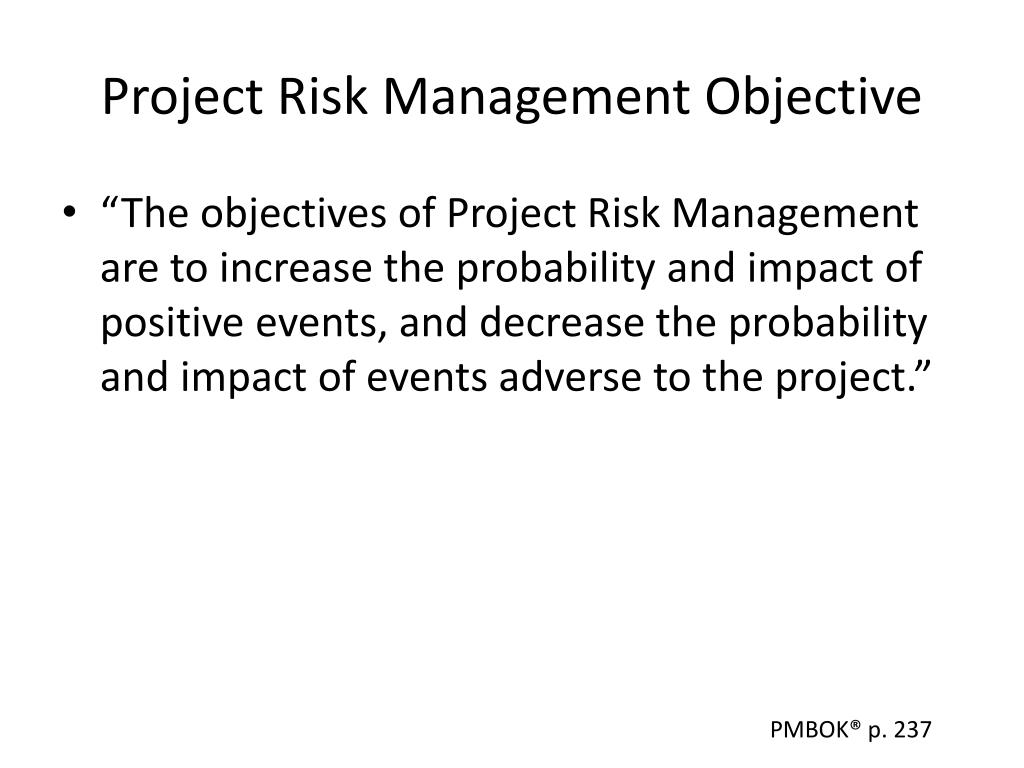 Project Risk Management Objective

• “The objectives of Project Risk Management are to increase the probability and impact of positive events, and decrease the probability and impact of events adverse to the project.”

PMBOK® p. 237